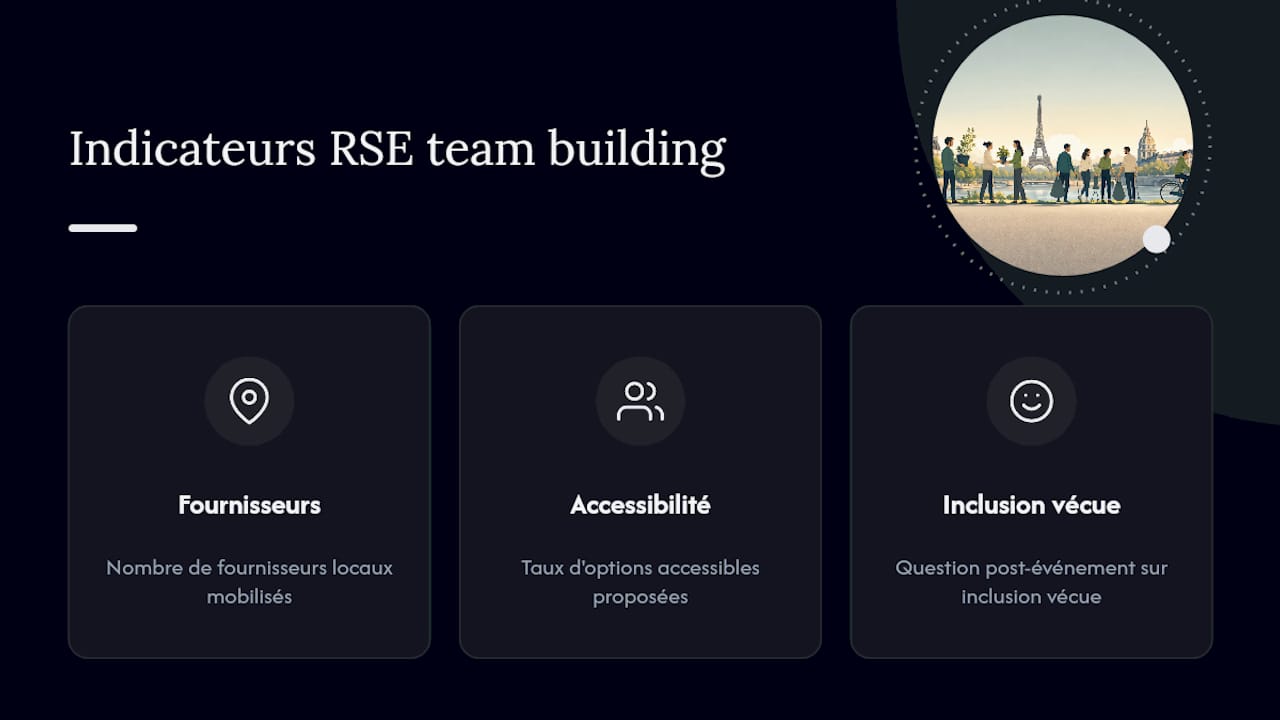 Indicateurs RSE team building

Fournisseurs

Nombre de fournisseurs locaux mobilisés

Accessibilité

Taux d'options accessibles proposées

Inclusion vécue

Question post-événement sur inclusion vécue